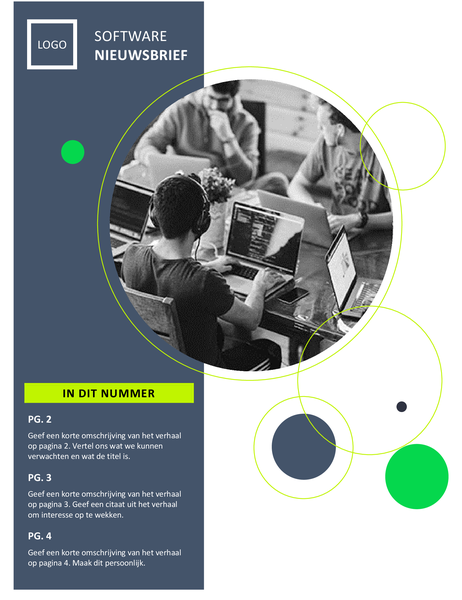 LOGO

SOFTWARE
NIEUWSBRIEF

IN DIT NUMMER

PG. 2

Geef een korte omschrijving van het verhaal op pagina 2. Vertel ons wat we kunnen verwachten en wat de titel is.

PG. 3

Geef een korte omschrijving van het verhaal op pagina 3. Geef een citaat uit het verhaal om interesse op te wekken.

PG. 4

Geef een korte omschrijving van het verhaal op pagina 4. Maak dit persoonlijk.